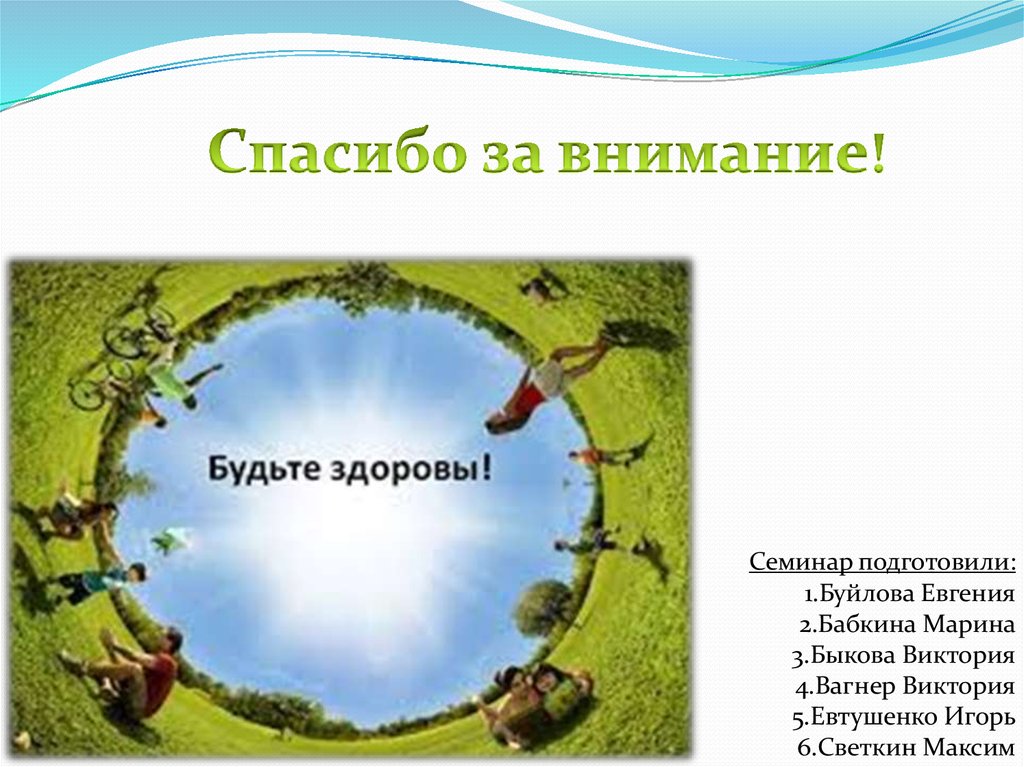 Спасибо за внимание!

Будьте здоровы!

Семинар подготовили:
1.Буйлова Евгения
2.Бабкина Марина
3.Быкова Виктория
4.Вагнер Виктория
5.Евтушенко Игорь
6.Светкин Максим